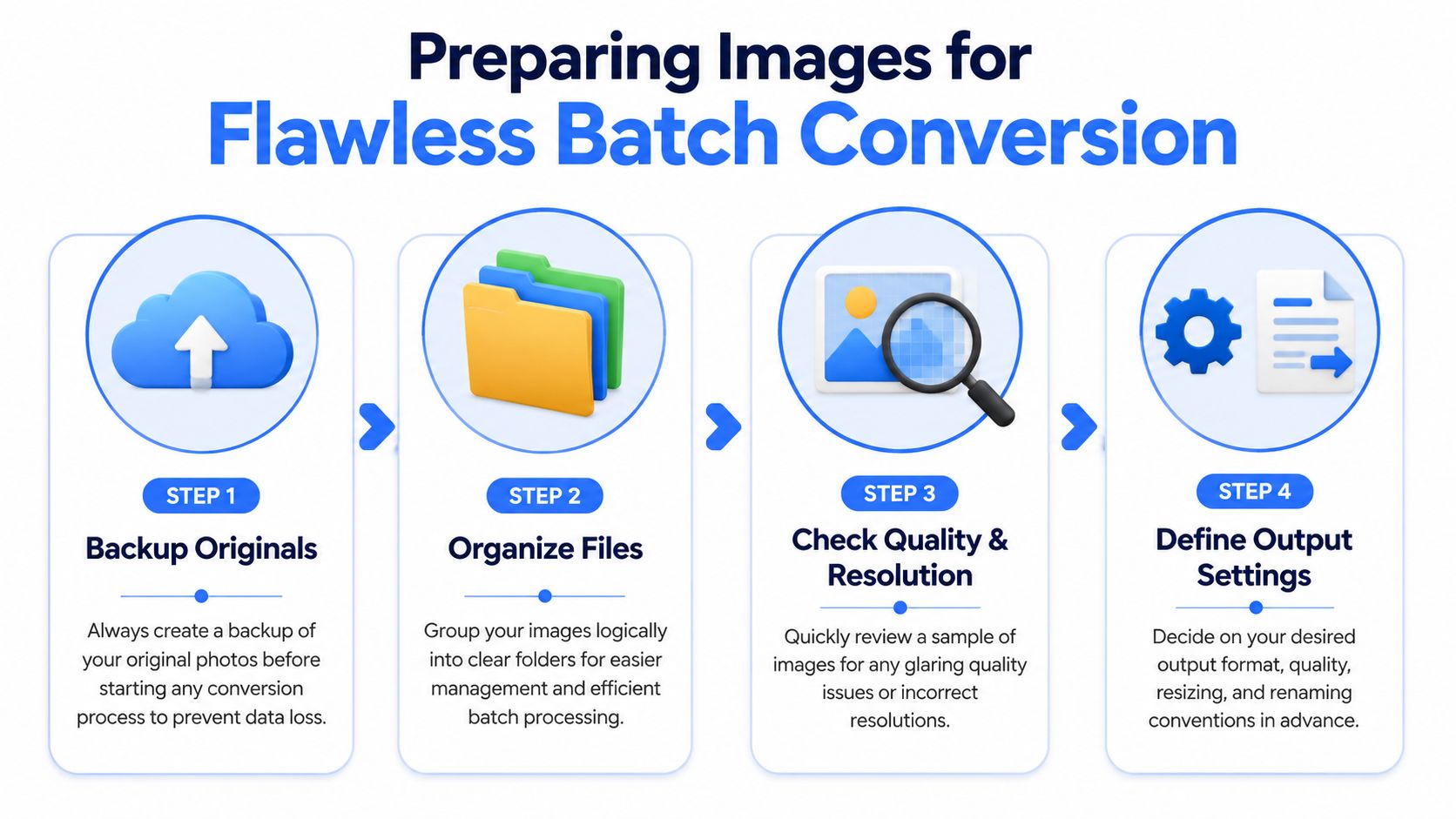 Preparing Images for
Flawless Batch Conversion

STEP 1
Backup Originals
Always create a backup of your original photos before starting any conversion process to prevent data loss.

STEP 2
Organize Files
Group your images logically into clear folders for easier management and efficient batch processing.

STEP 3
Check Quality & Resolution
Quickly review a sample of images for any glaring quality issues or incorrect resolutions.

STEP 4
Define Output Settings
Decide on your desired output format, quality, resizing, and renaming conventions in advance.